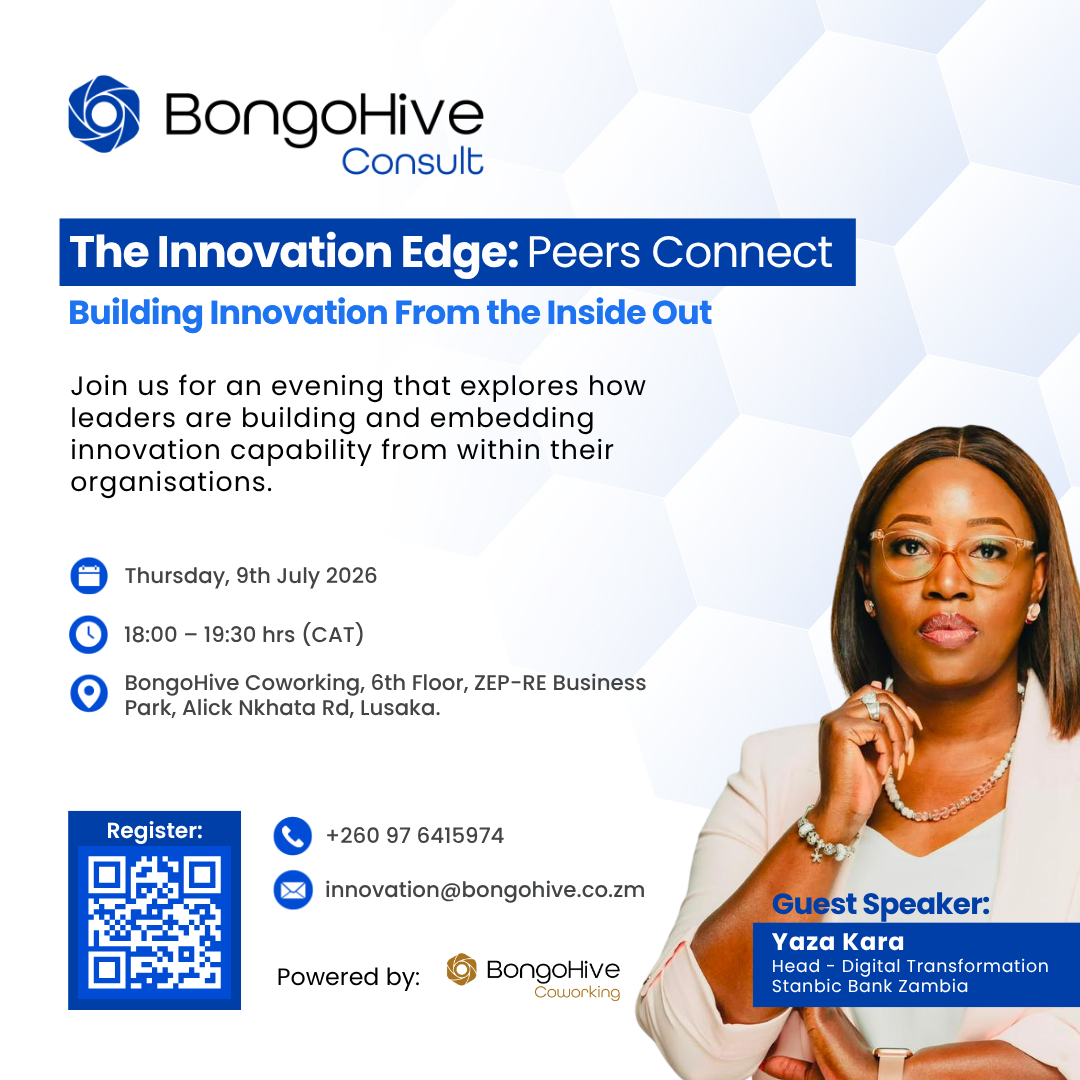 BongoHive Consult

The Innovation Edge: Peers Connect

Building Innovation From the Inside Out

Join us for an evening that explores how leaders are building and embedding innovation capability from within their organisations.

Thursday, 9th July 2026

18:00 – 19:30 hrs (CAT)

BongoHive Coworking, 6th Floor, ZEP-RE Business Park, Alick Nkhata Rd, Lusaka.

Register:

+260 97 6415974

innovation@bongohive.co.zm

Powered by: BongoHive Coworking

Guest Speaker:
Yaza Kara
Head - Digital Transformation
Stanbic Bank Zambia